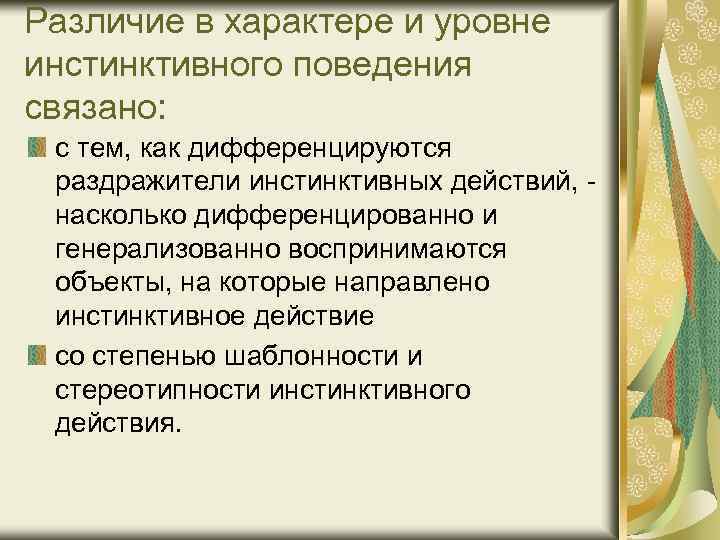 Различие в характере и уровне инстинктивного поведения связано:

с тем, как дифференцируются раздражители инстинктивных действий, - насколько дифференцированно и генерализованно воспринимаются объекты, на которые направлено инстинктивное действие

со степенью шаблонности и стереотипности инстинктивного действия.